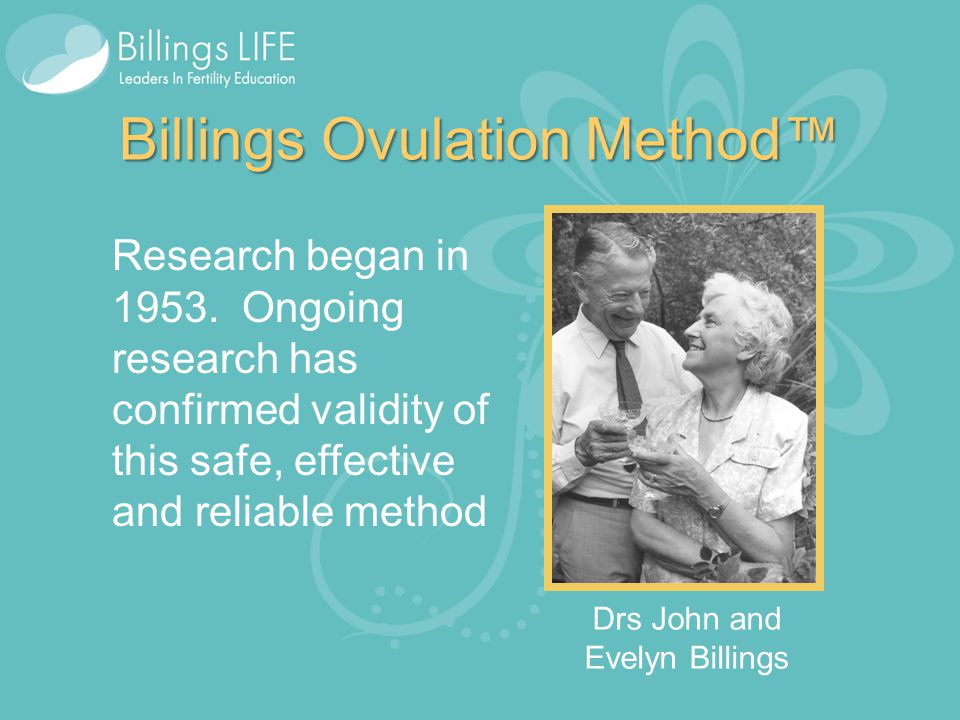 Billings LIFE
Leaders In Fertility Education

Billings Ovulation Method™

Research began in 1953. Ongoing research has confirmed validity of this safe, effective and reliable method

Drs John and Evelyn Billings